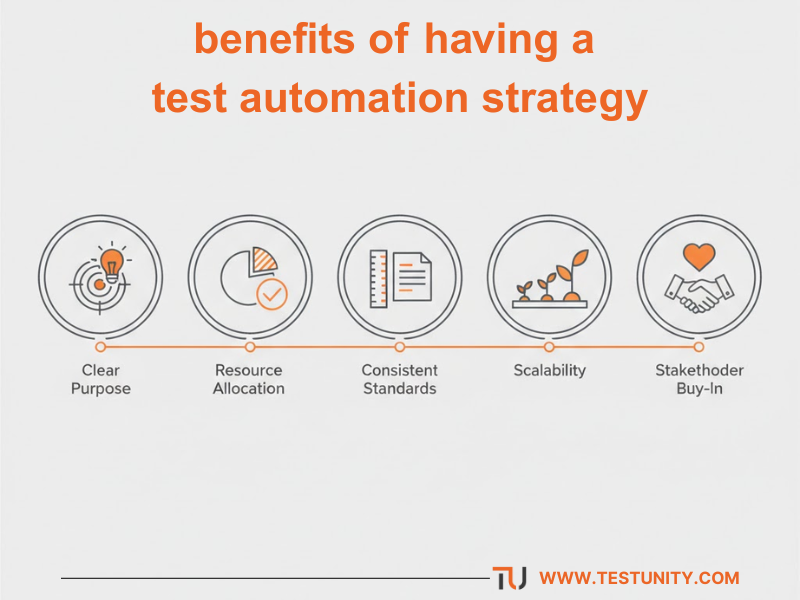 benefits of having a test automation strategy

Clear Purpose

Resource Allocation

Consistent Standards

Scalability

Stakethoder Buy-In

TU WWW.TESTUNITY.COM